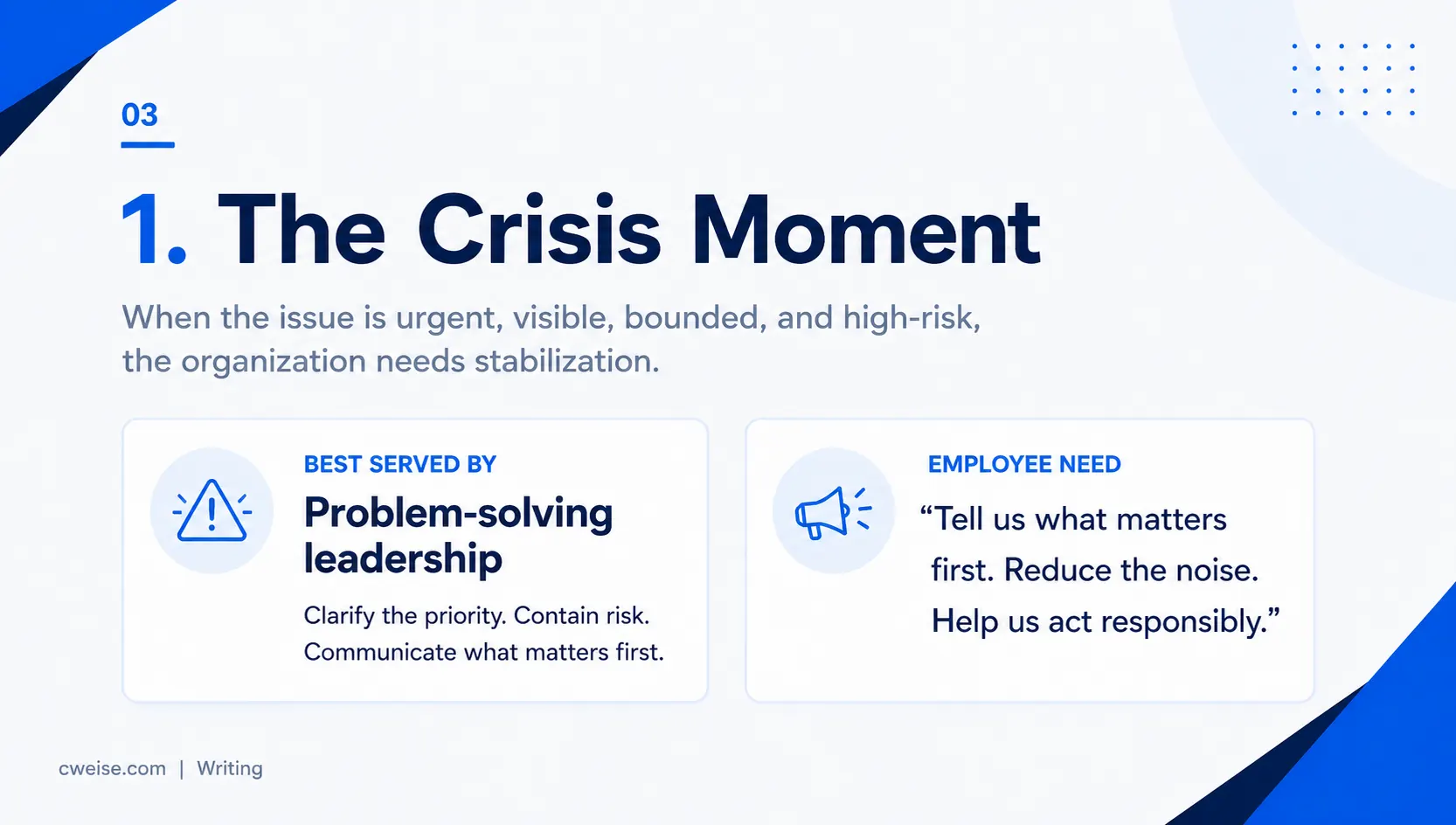 03

1. The Crisis Moment

When the issue is urgent, visible, bounded, and high-risk, the organization needs stabilization.

BEST SERVED BY

Problem-solving leadership

Clarify the priority. Contain risk. Communicate what matters first.

EMPLOYEE NEED

“Tell us what matters first. Reduce the noise. Help us act responsibly.”

cweise.com | Writing